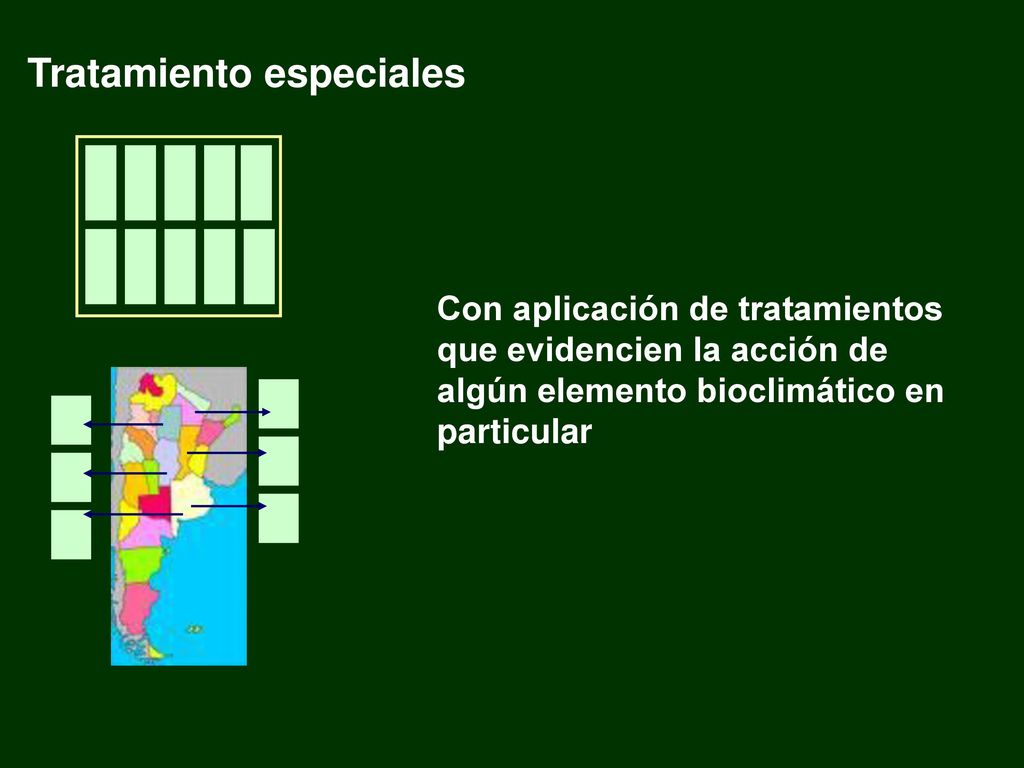 Tratamiento especiales

Con aplicación de tratamientos que evidencien la acción de algún elemento bioclimático en particular